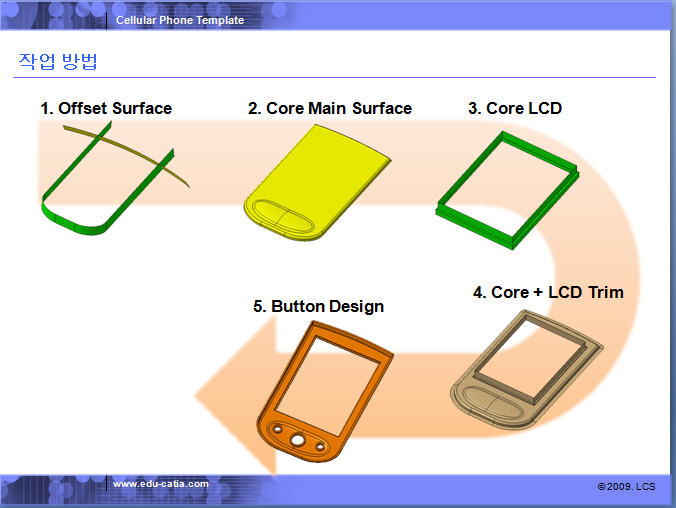 Cellular Phone Template

작업 방법

1. Offset Surface

2. Core Main Surface

3. Core LCD

4. Core + LCD Trim

5. Button Design

www.edu-catia.com

© 2009. LCS